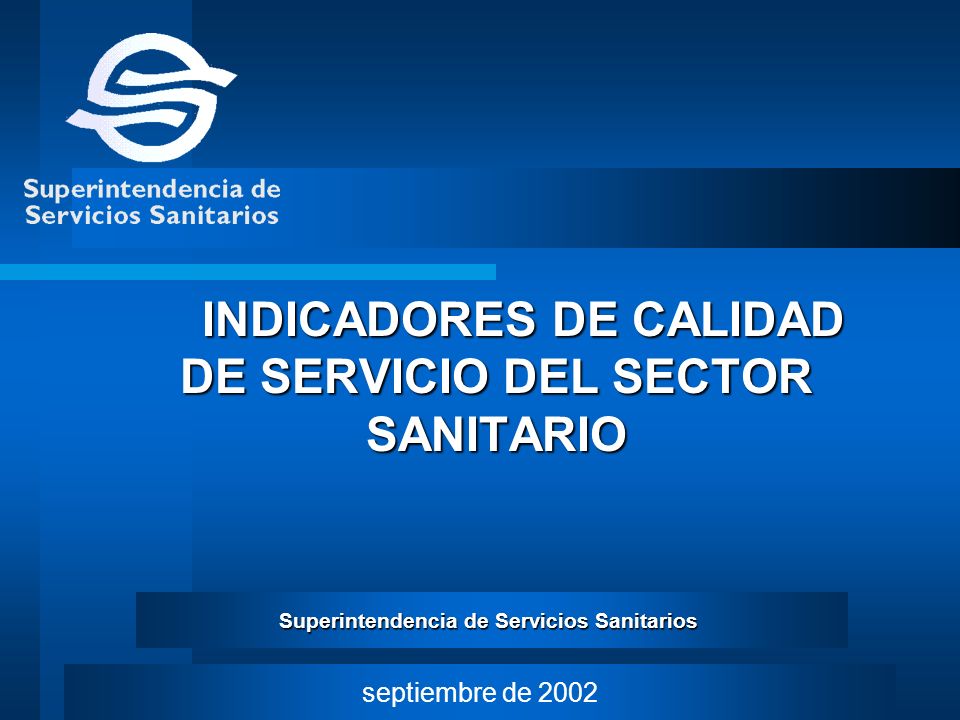 Superintendencia de
Servicios Sanitarios

INDICADORES DE CALIDAD DE SERVICIO DEL SECTOR SANITARIO

Superintendencia de Servicios Sanitarios

septiembre de 2002